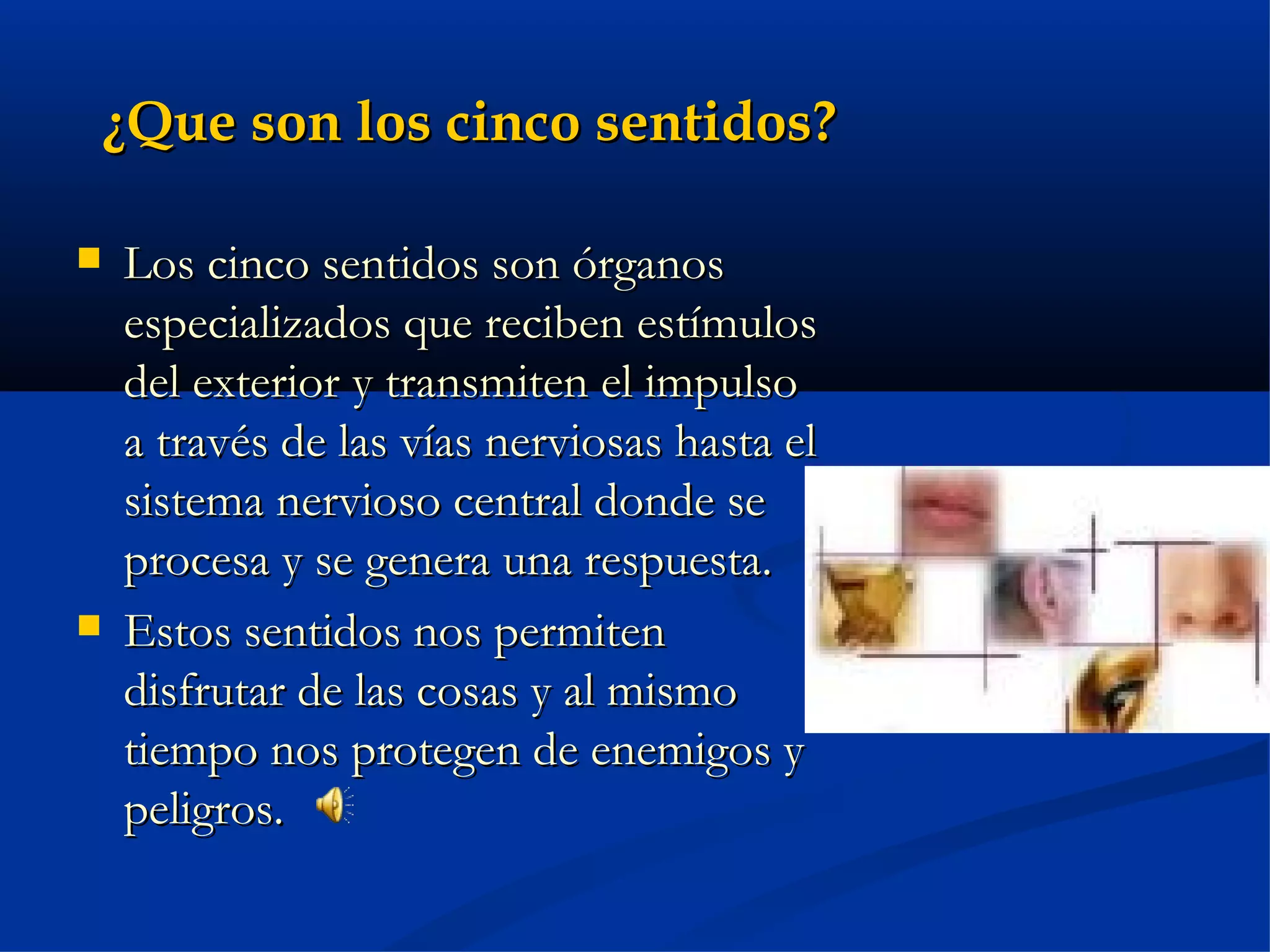 ¿Que son los cinco sentidos?

• Los cinco sentidos son órganos especializados que reciben estímulos del exterior y transmiten el impulso a través de las vías nerviosas hasta el sistema nervioso central donde se procesa y se genera una respuesta.
• Estos sentidos nos permiten disfrutar de las cosas y al mismo tiempo nos protegen de enemigos y peligros.